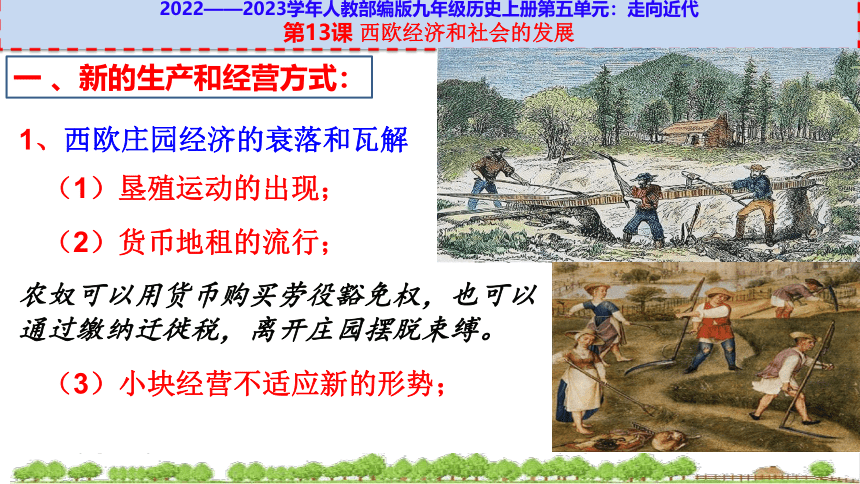 2022——2023学年人教部编版九年级历史上册第五单元：走向近代
第13课 西欧经济和社会的发展

一 、新的生产和经营方式：

1、西欧庄园经济的衰落和瓦解

（1）垦殖运动的出现；

（2）货币地租的流行；

农奴可以用货币购买劳役豁免权，也可以通过缴纳迁徙税，离开庄园摆脱束缚。

（3）小块经营不适应新的形势；